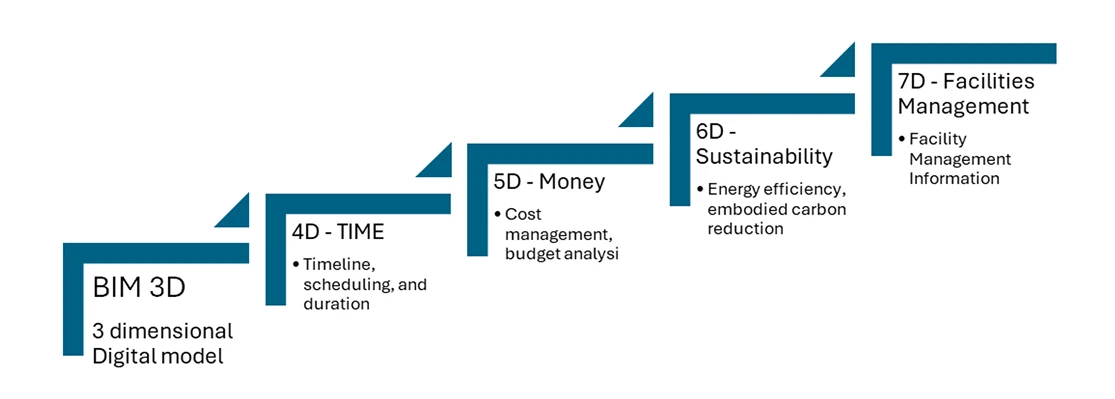 BIM 3D

3 dimensional Digital model

4D - TIME

• Timeline, scheduling, and duration

5D - Money

• Cost management, budget analysi

6D - Sustainability

• Energy efficiency, embodied carbon reduction

7D - Facilities Management

• Facility Management Information